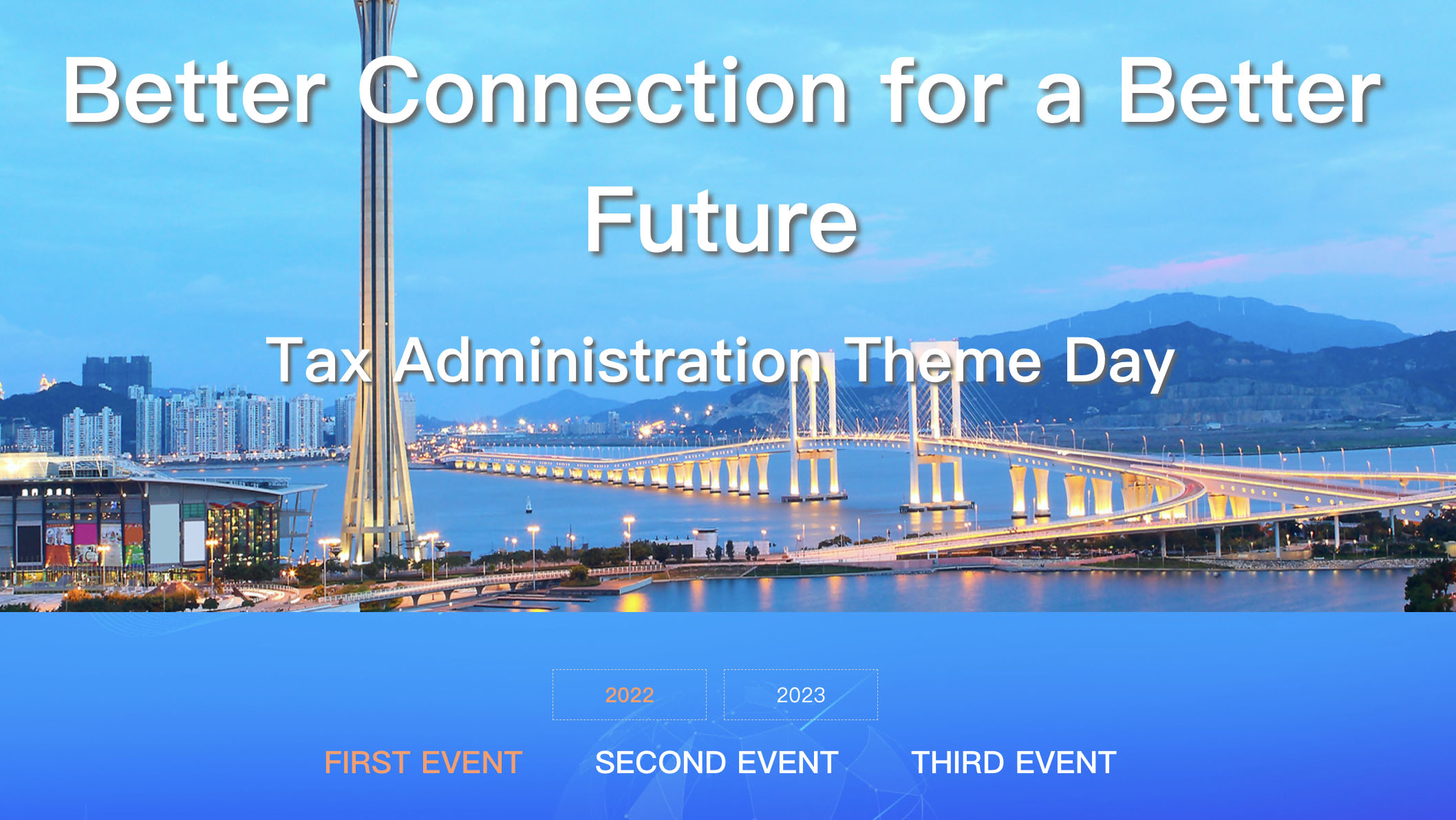 Better Connection for a Better Future

Tax Administration Theme Day

2022
2023

FIRST EVENT
SECOND EVENT
THIRD EVENT